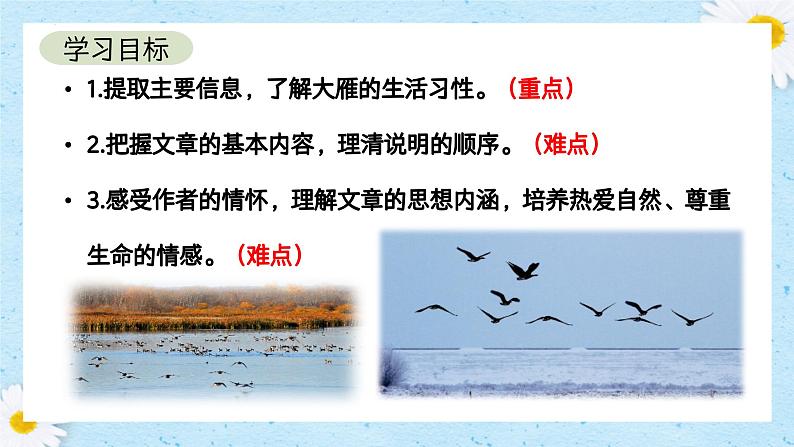 学习目标

• 1.提取主要信息，了解大雁的生活习性。（重点）

• 2.把握文章的基本内容，理清说明的顺序。（难点）

• 3.感受作者的情怀，理解文章的思想内涵，培养热爱自然、尊重生命的情感。（难点）